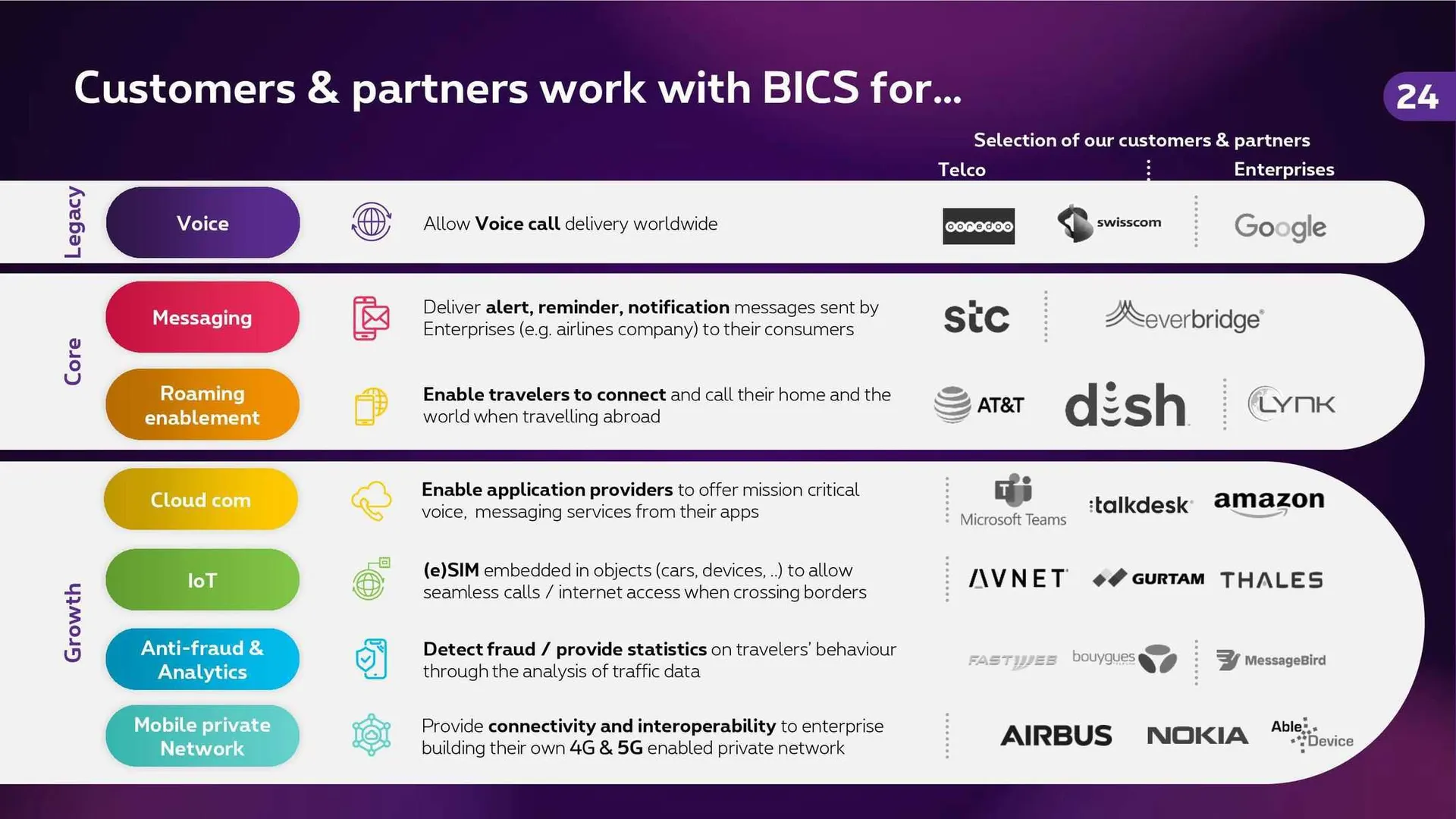 Customers & partners work with BICS for...

24

Selection of our customers & partners

Telco

Enterprises

Legacy

Voice

Allow Voice call delivery worldwide

ooredoo

swisscom

Google

Core

Messaging

Deliver alert, reminder, notification messages sent by Enterprises (e.g. airlines company) to their consumers

stc

everbridge

Roaming enablement

Enable travelers to connect and call their home and the world when travelling abroad

AT&T

dish

LYNK

Growth

Cloud com

Enable application providers to offer mission critical voice, messaging services from their apps

Microsoft Teams

talkdesk

amazon

IoT

(e)SIM embedded in objects (cars, devices, ..) to allow seamless calls / internet access when crossing borders

AVNET

GURTAM

THALES

Anti-fraud & Analytics

Detect fraud / provide statistics on travelers' behaviour through the analysis of traffic data

FASTWEB

bouygues

MessageBird

Mobile private Network

Provide connectivity and interoperability to enterprise building their own 4G & 5G enabled private network

AIRBUS

NOKIA

Able Device